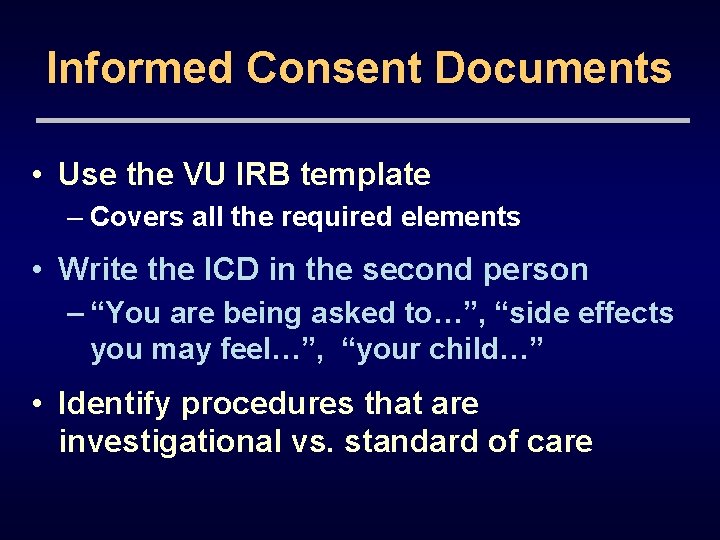 Informed Consent Documents

• Use the VU IRB template
– Covers all the required elements

• Write the ICD in the second person
– “You are being asked to…”, “side effects you may feel…”, “your child…”

• Identify procedures that are investigational vs. standard of care